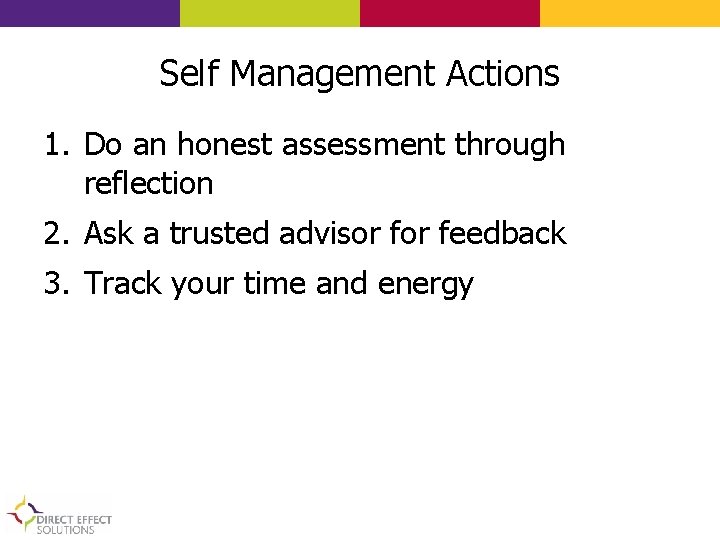 Self Management Actions

1. Do an honest assessment through reflection
2. Ask a trusted advisor for feedback
3. Track your time and energy

DIRECT EFFECT SOLUTIONS